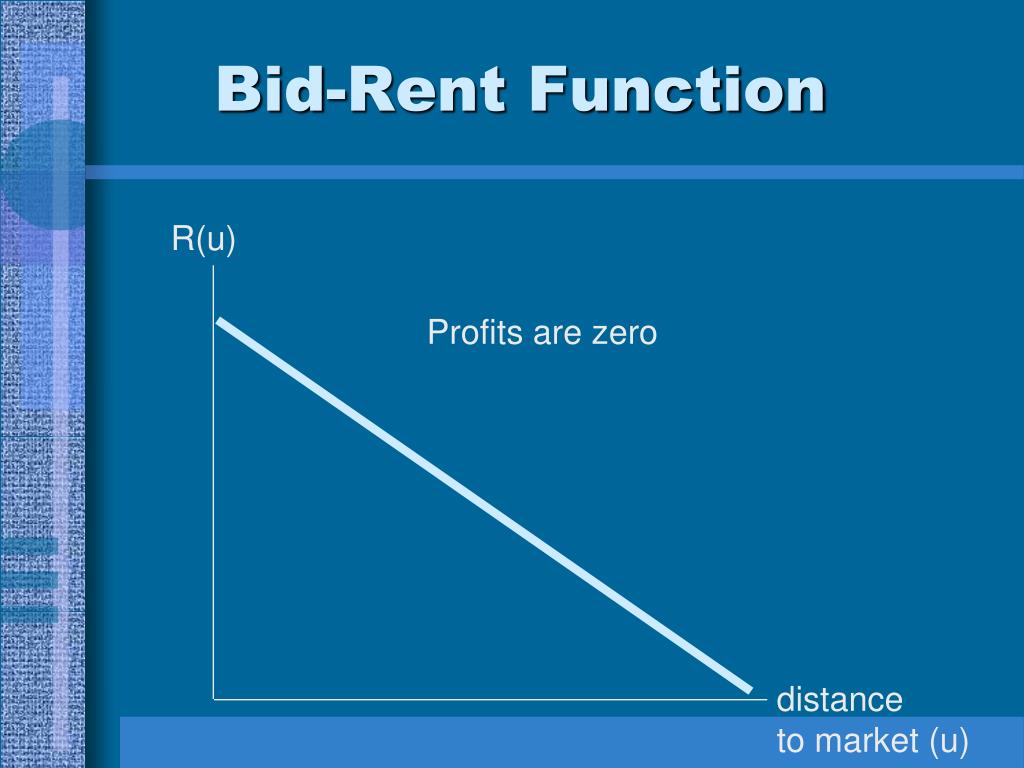 Bid-Rent Function

R(u)

Profits are zero

distance
to market (u)